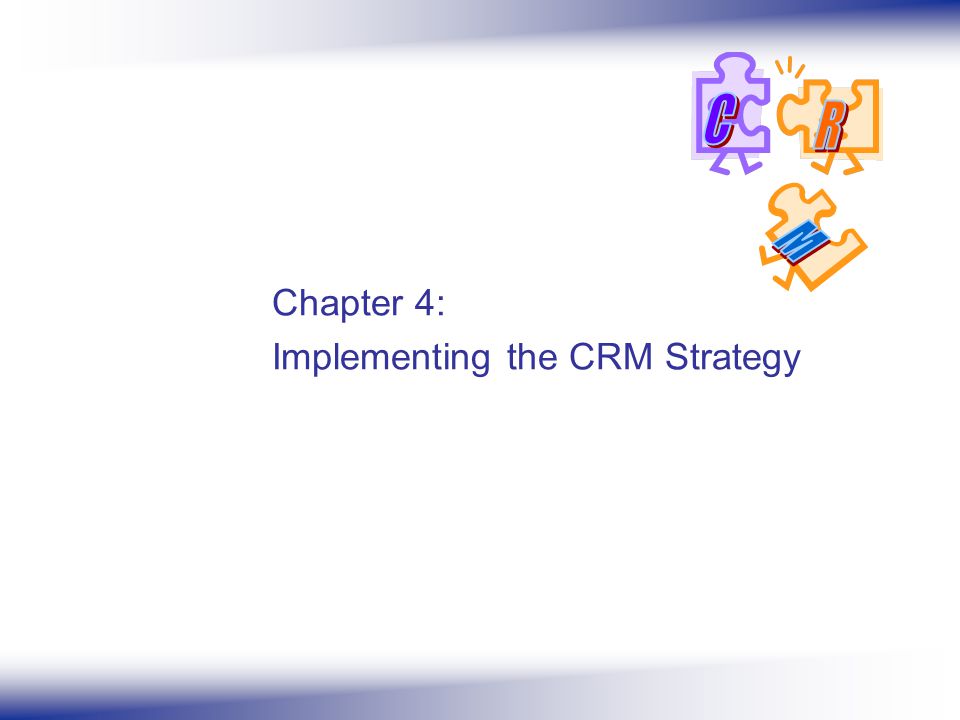 C R M

Chapter 4:
Implementing the CRM Strategy